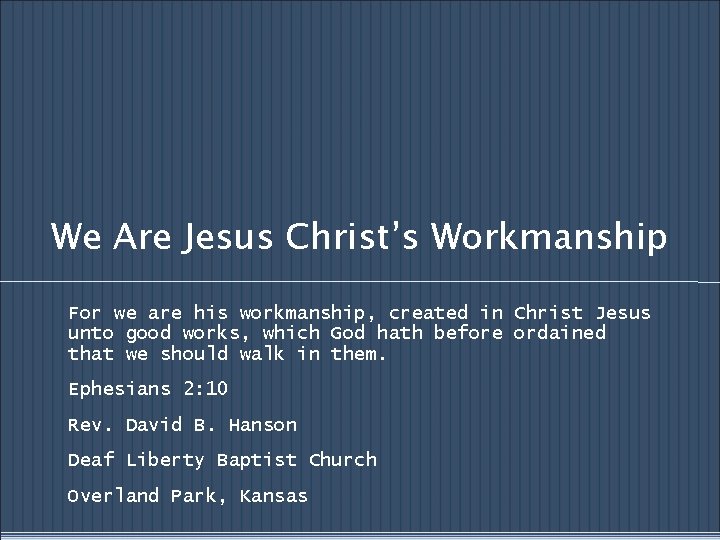 We Are Jesus Christ’s Workmanship

For we are his workmanship, created in Christ Jesus unto good works, which God hath before ordained that we should walk in them.

Ephesians 2:10

Rev. David B. Hanson

Deaf Liberty Baptist Church

Overland Park, Kansas